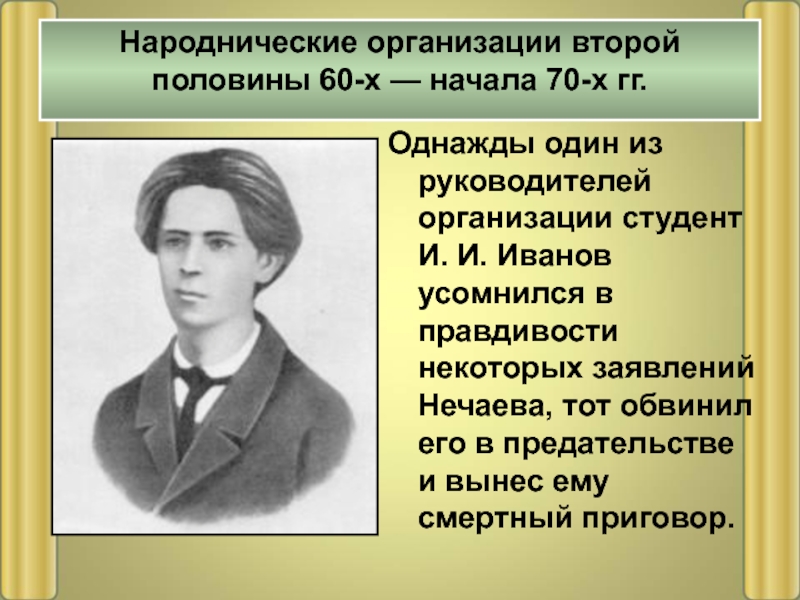 Народнические организации второй половины 60-х — начала 70-х гг.

Однажды один из руководителей организации студент И. И. Иванов усомнился в правдивости некоторых заявлений Нечаева, тот обвинил его в предательстве и вынес ему смертный приговор.